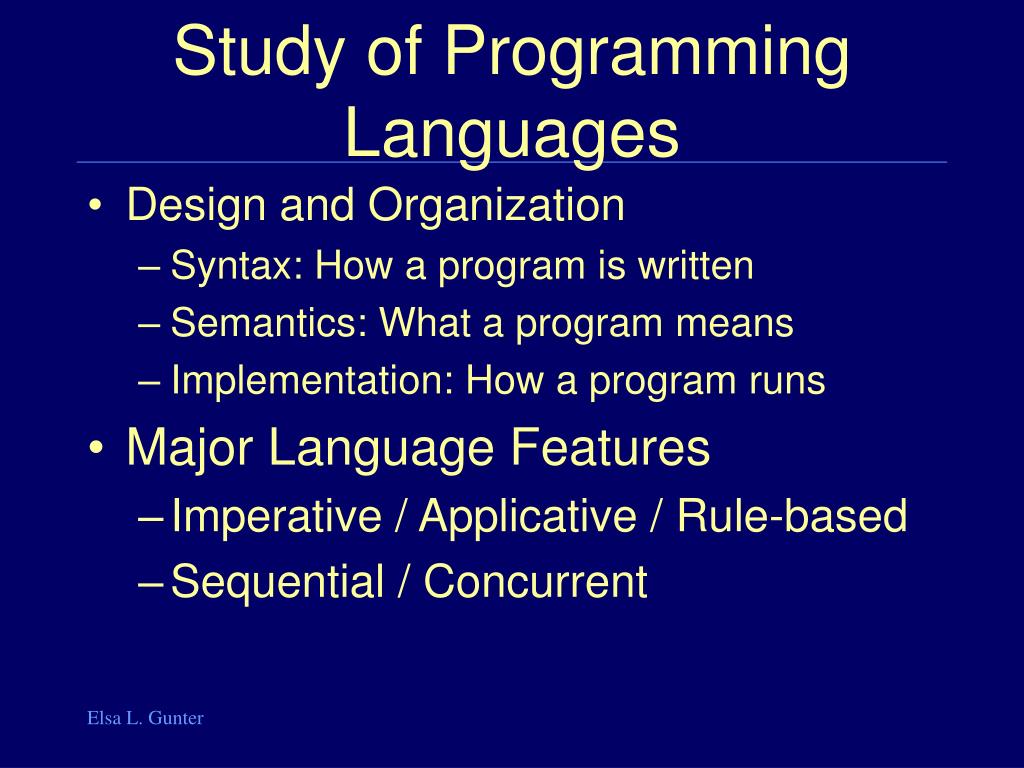 Study of Programming Languages

• Design and Organization
– Syntax: How a program is written
– Semantics: What a program means
– Implementation: How a program runs
• Major Language Features
– Imperative / Applicative / Rule-based
– Sequential / Concurrent

Elsa L. Gunter